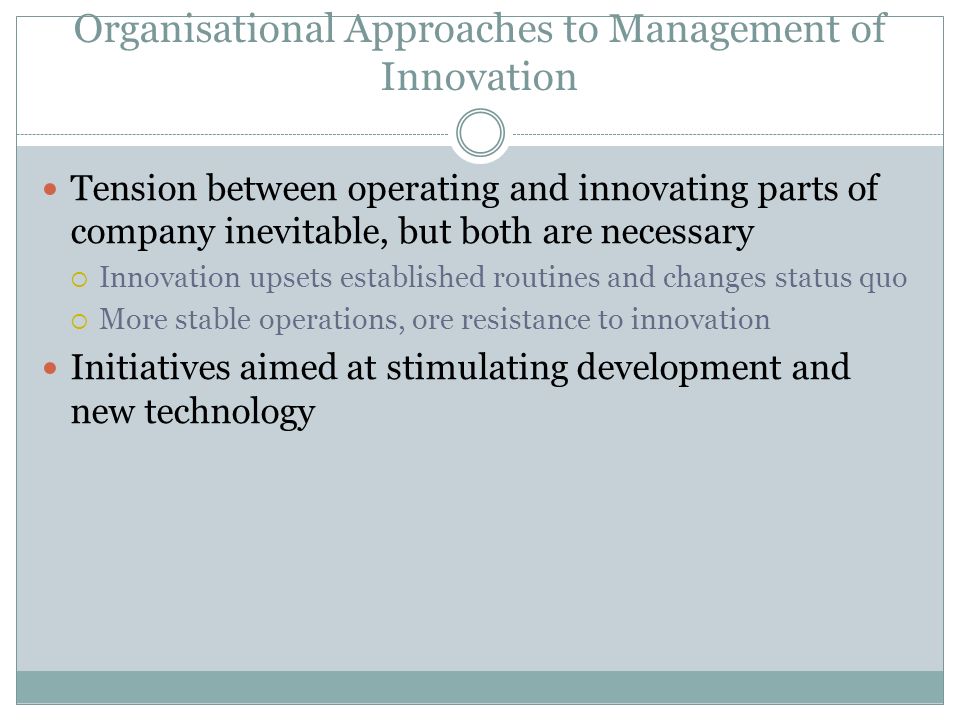 Organisational Approaches to Management of Innovation

Tension between operating and innovating parts of company inevitable, but both are necessary

Innovation upsets established routines and changes status quo

More stable operations, ore resistance to innovation

Initiatives aimed at stimulating development and new technology